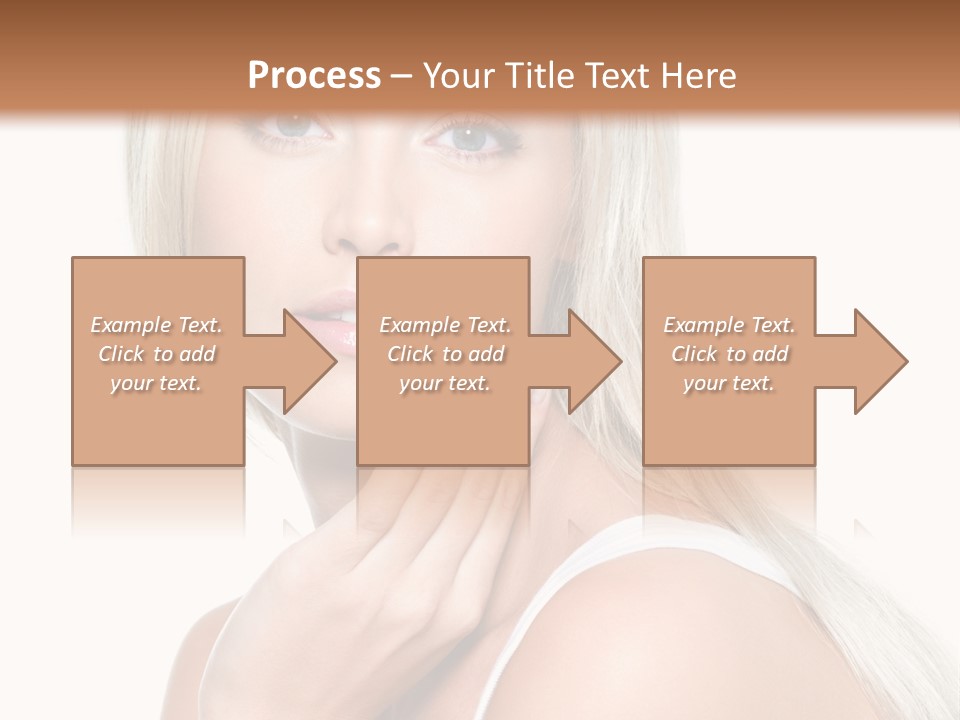 Process – Your Title Text Here

Example Text. Click to add your text.

Example Text. Click to add your text.

Example Text. Click to add your text.